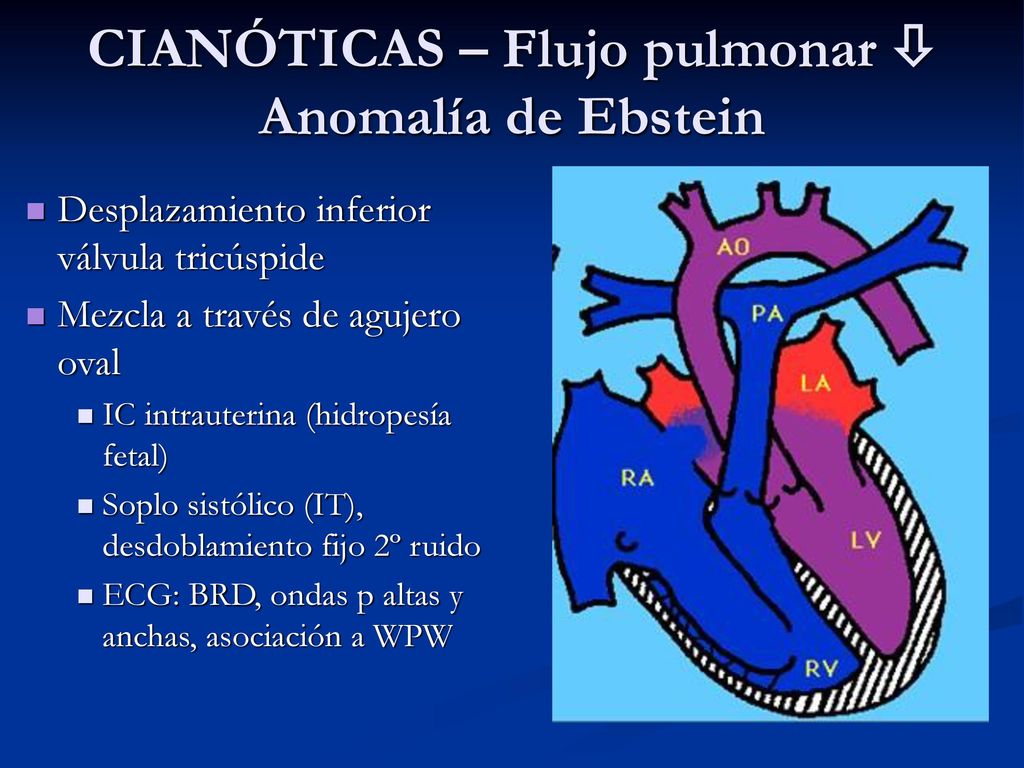 CIANÓTICAS – Flujo pulmonar ⇩
Anomalía de Ebstein

Desplazamiento inferior válvula tricúspide

Mezcla a través de agujero oval

IC intrauterina (hidropesía fetal)

Soplo sistólico (IT), desdoblamiento fijo 2º ruido

ECG: BRD, ondas p altas y anchas, asociación a WPW

AO
PA
LA
RA
LV
RV